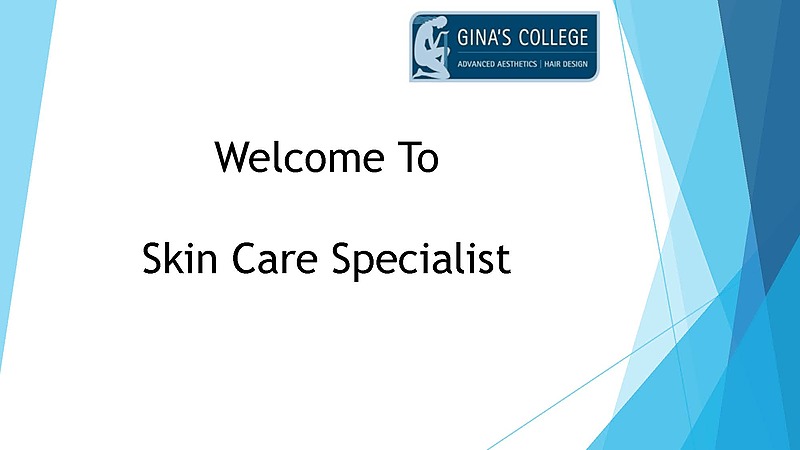 GINA'S COLLEGE
ADVANCED AESTHETICS | HAIR DESIGN

Welcome To

Skin Care Specialist